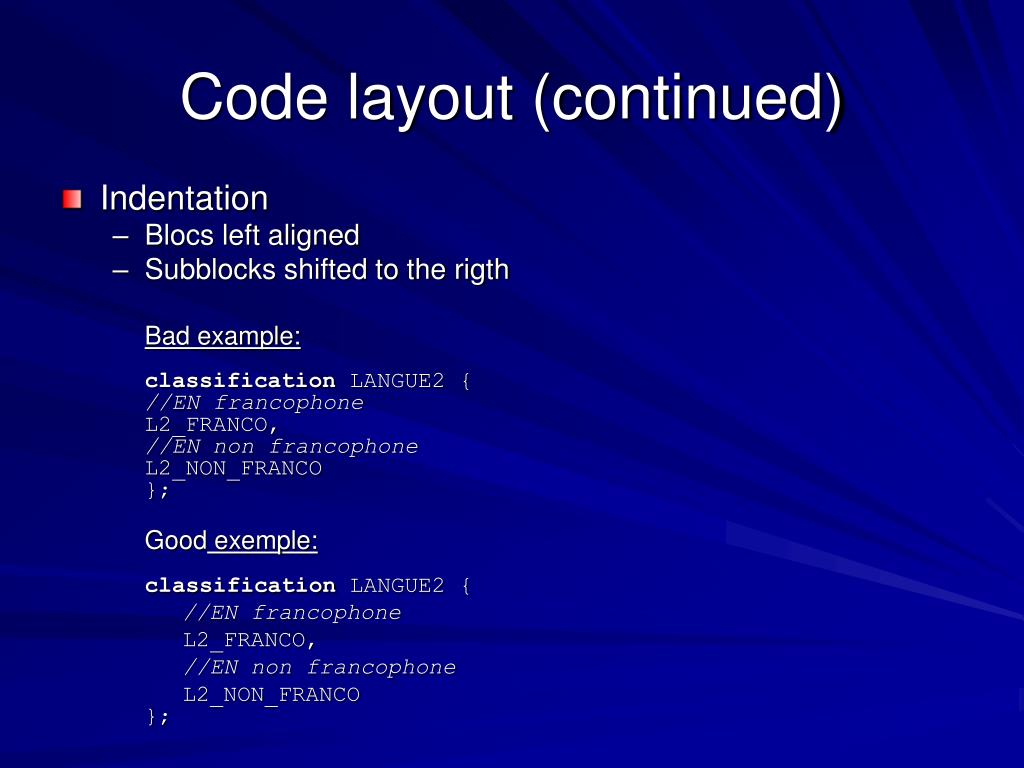 Code layout (continued)

Indentation
– Blocs left aligned
– Subblocks shifted to the rigth

Bad example:

classification LANGUE2 {
//EN francophone
L2_FRANCO,
//EN non francophone
L2_NON_FRANCO
};

Good exemple:

classification LANGUE2 {
//EN francophone
L2_FRANCO,
//EN non francophone
L2_NON_FRANCO
};